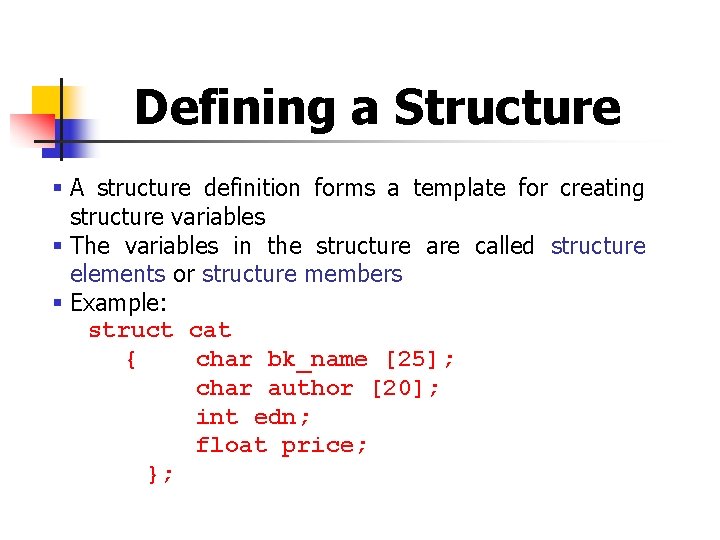 Defining a Structure

▪ A structure definition forms a template for creating structure variables

▪ The variables in the structure are called structure elements or structure members

▪ Example:

struct cat
{    char bk_name [25];
     char author [20];
     int edn;
     float price;
};